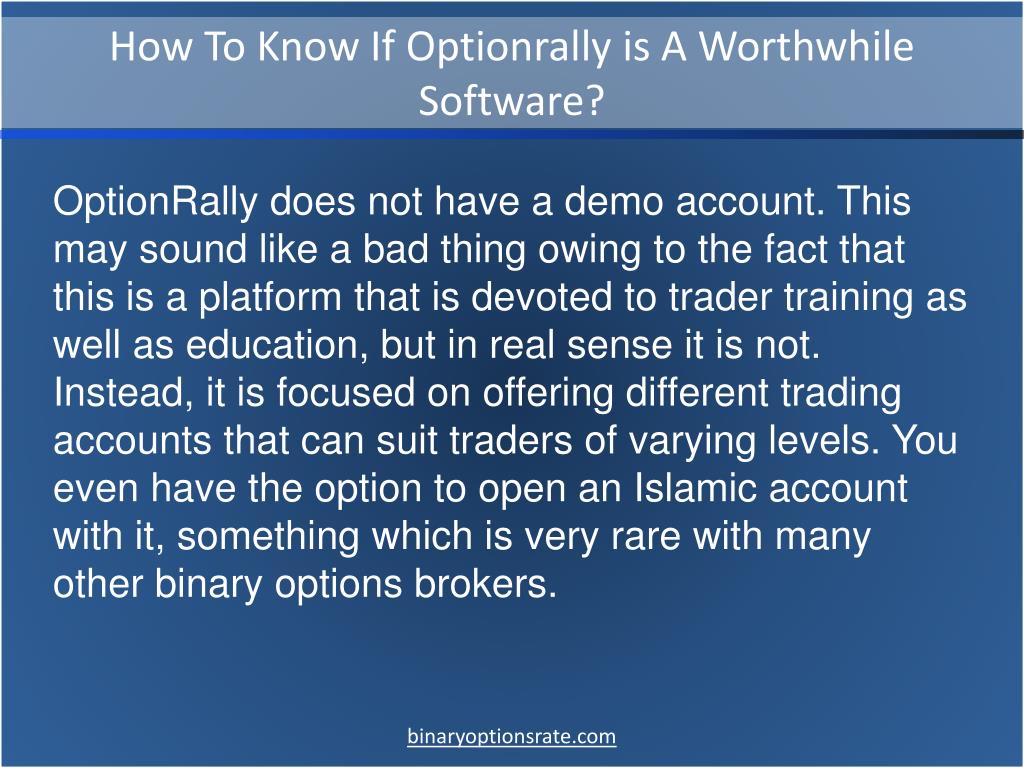 How To Know If Optionrally is A Worthwhile Software?

OptionRally does not have a demo account. This may sound like a bad thing owing to the fact that this is a platform that is devoted to trader training as well as education, but in real sense it is not. Instead, it is focused on offering different trading accounts that can suit traders of varying levels. You even have the option to open an Islamic account with it, something which is very rare with many other binary options brokers.

binaryoptionsrate.com